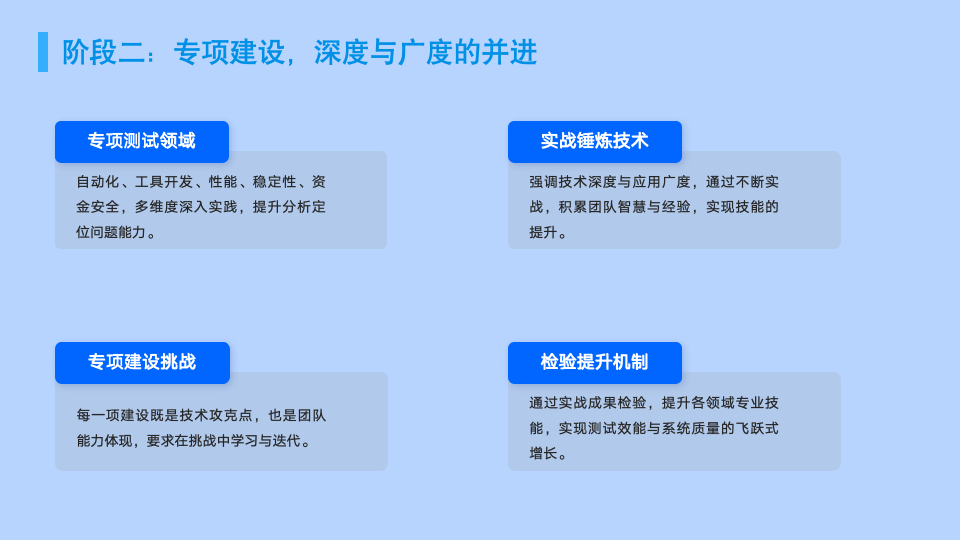 阶段二：专项建设，深度与广度的并进

专项测试领域

自动化、工具开发、性能、稳定性、资金安全，多维度深入实践，提升分析定位问题能力。

实战锤炼技术

强调技术深度与应用广度，通过不断实战，积累团队智慧与经验，实现技能的提升。

专项建设挑战

每一项建设既是技术攻克点，也是团队能力体现，要求在挑战中学习与迭代。

检验提升机制

通过实战成果检验，提升各领域专业技能，实现测试效能与系统质量的飞跃式增长。